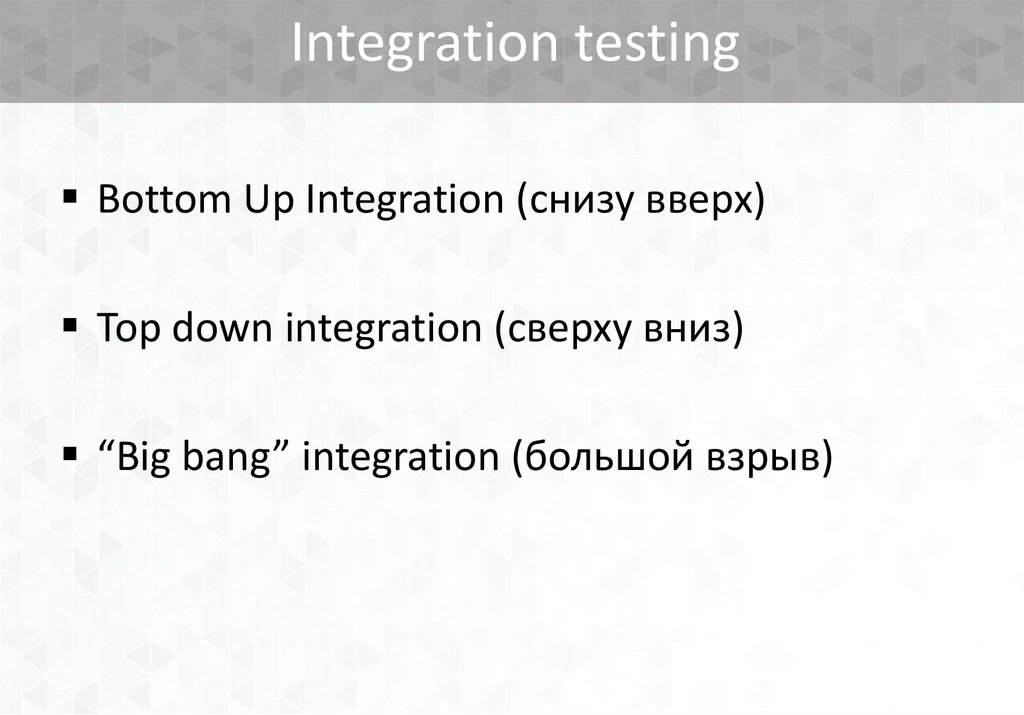 Integration testing

▪ Bottom Up Integration (снизу вверх)

▪ Top down integration (сверху вниз)

▪ “Big bang” integration (большой взрыв)